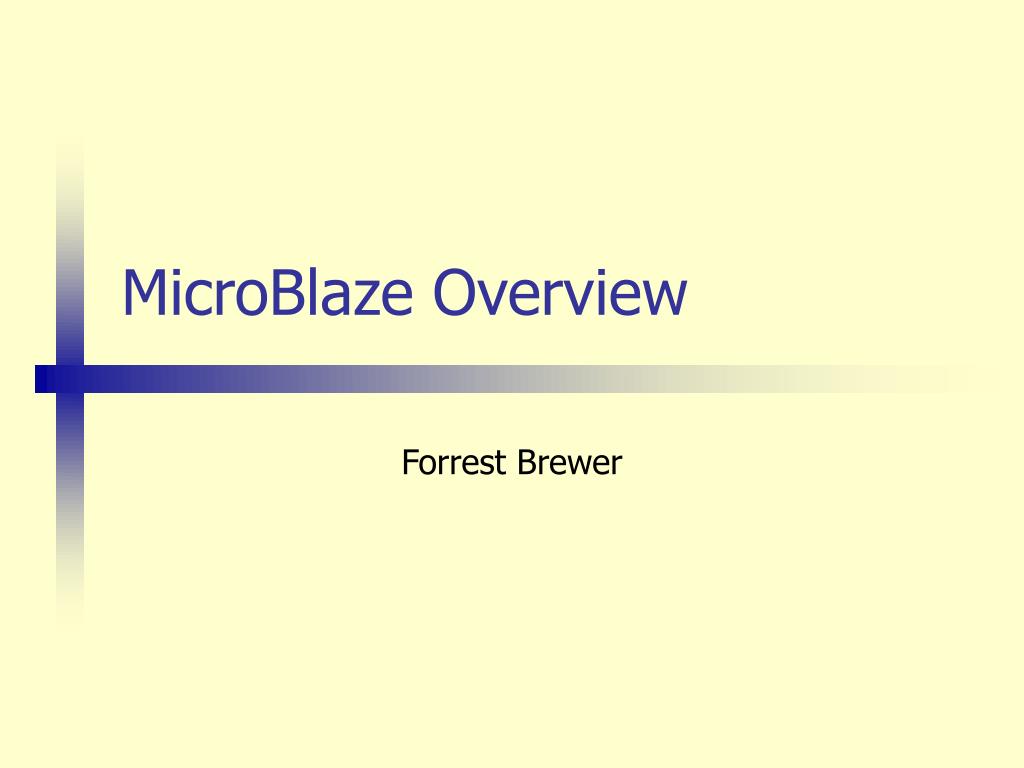 MicroBlaze Overview

Forrest Brewer